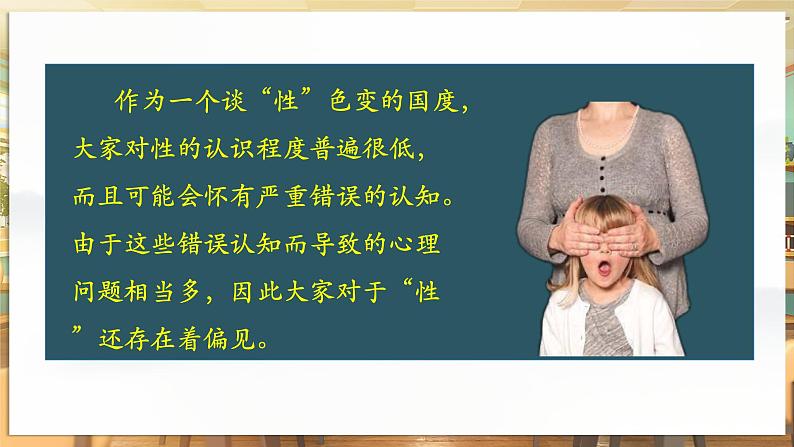 作为一个谈“性”色变的国度，大家对性的认识程度普遍很低，而且可能会怀有严重错误的认知。由于这些错误认知而导致的心理问题相当多，因此大家对于“性”还存在着偏见。